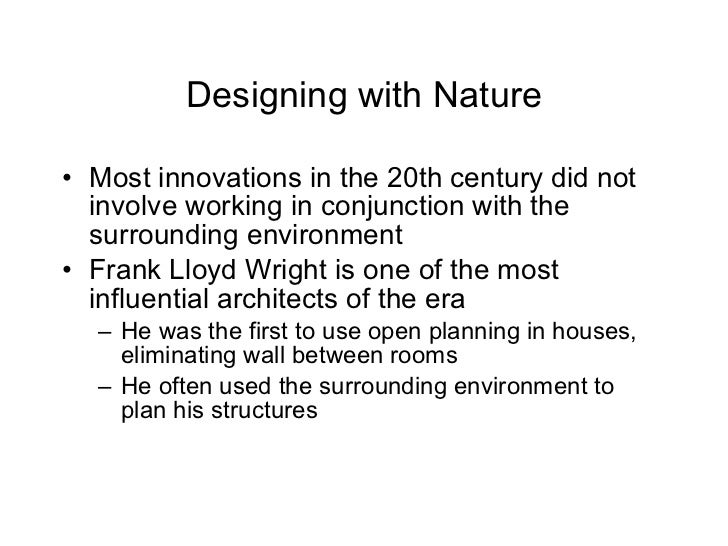 Designing with Nature

• Most innovations in the 20th century did not involve working in conjunction with the surrounding environment
• Frank Lloyd Wright is one of the most influential architects of the era
– He was the first to use open planning in houses, eliminating wall between rooms
– He often used the surrounding environment to plan his structures